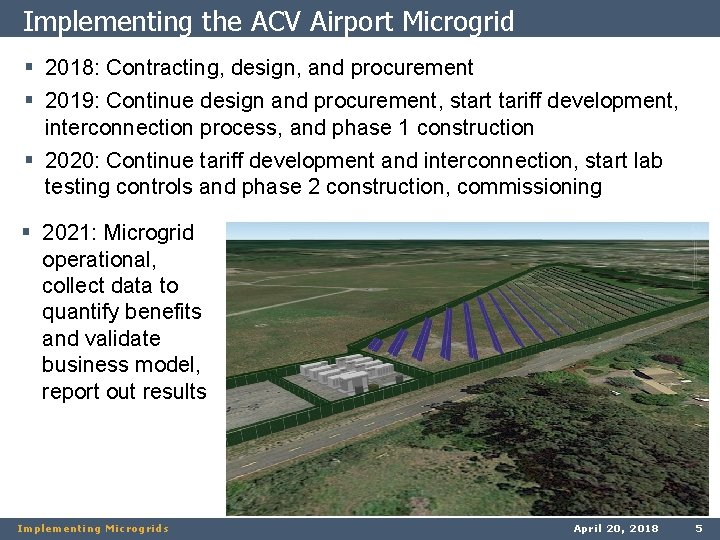 Implementing the ACV Airport Microgrid

▪ 2018: Contracting, design, and procurement

▪ 2019: Continue design and procurement, start tariff development, interconnection process, and phase 1 construction

▪ 2020: Continue tariff development and interconnection, start lab testing controls and phase 2 construction, commissioning

▪ 2021: Microgrid operational, collect data to quantify benefits and validate business model, report out results

Implementing Microgrids April 20, 2018 5